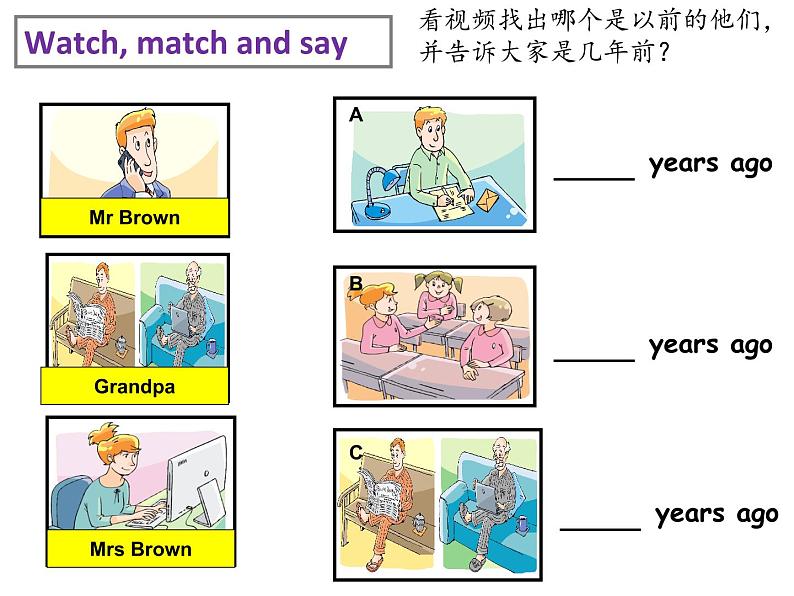 Watch, match and say

看视频找出哪个是以前的他们，并告诉大家是几年前？

Mr Brown

Grandpa

Mrs Brown

A

_____ years ago

B

_____ years ago

C

_____ years ago